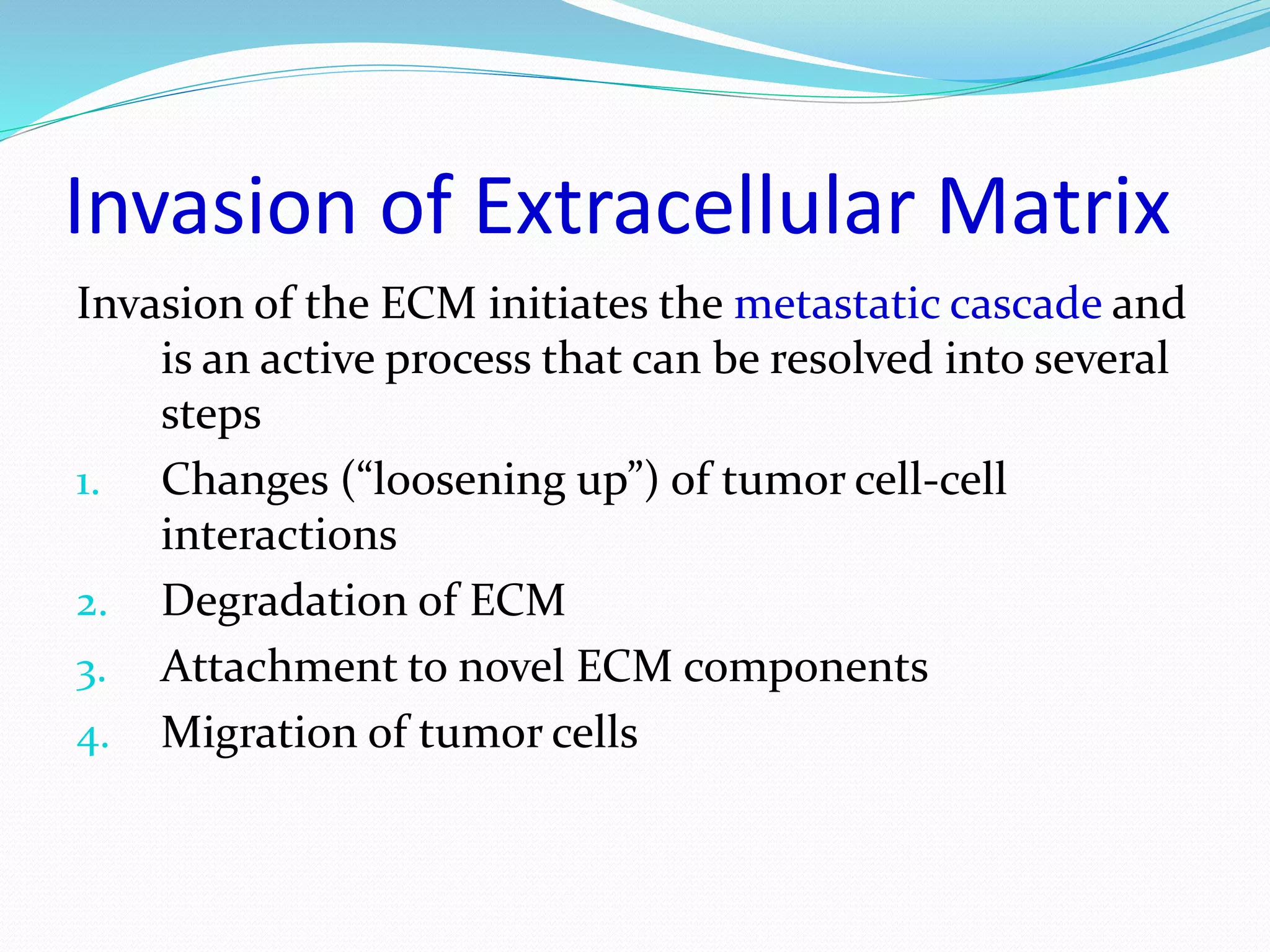 Invasion of Extracellular Matrix

Invasion of the ECM initiates the metastatic cascade and is an active process that can be resolved into several steps

1. Changes (“loosening up”) of tumor cell-cell interactions
2. Degradation of ECM
3. Attachment to novel ECM components
4. Migration of tumor cells